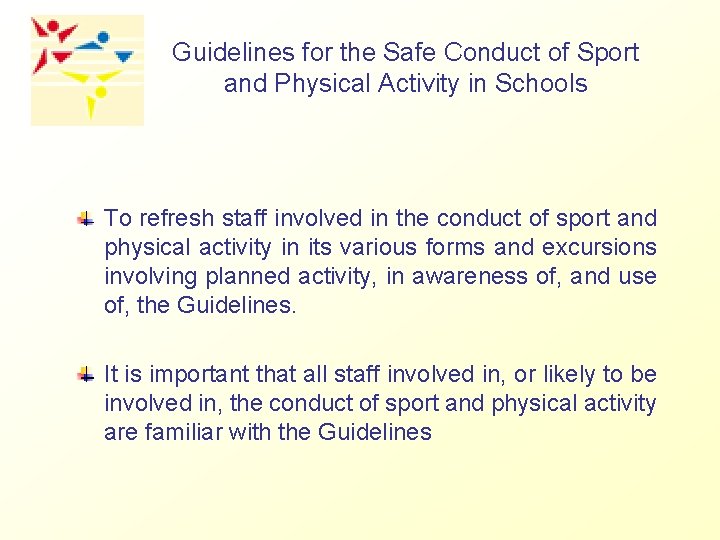 Guidelines for the Safe Conduct of Sport and Physical Activity in Schools

To refresh staff involved in the conduct of sport and physical activity in its various forms and excursions involving planned activity, in awareness of, and use of, the Guidelines.

It is important that all staff involved in, or likely to be involved in, the conduct of sport and physical activity are familiar with the Guidelines